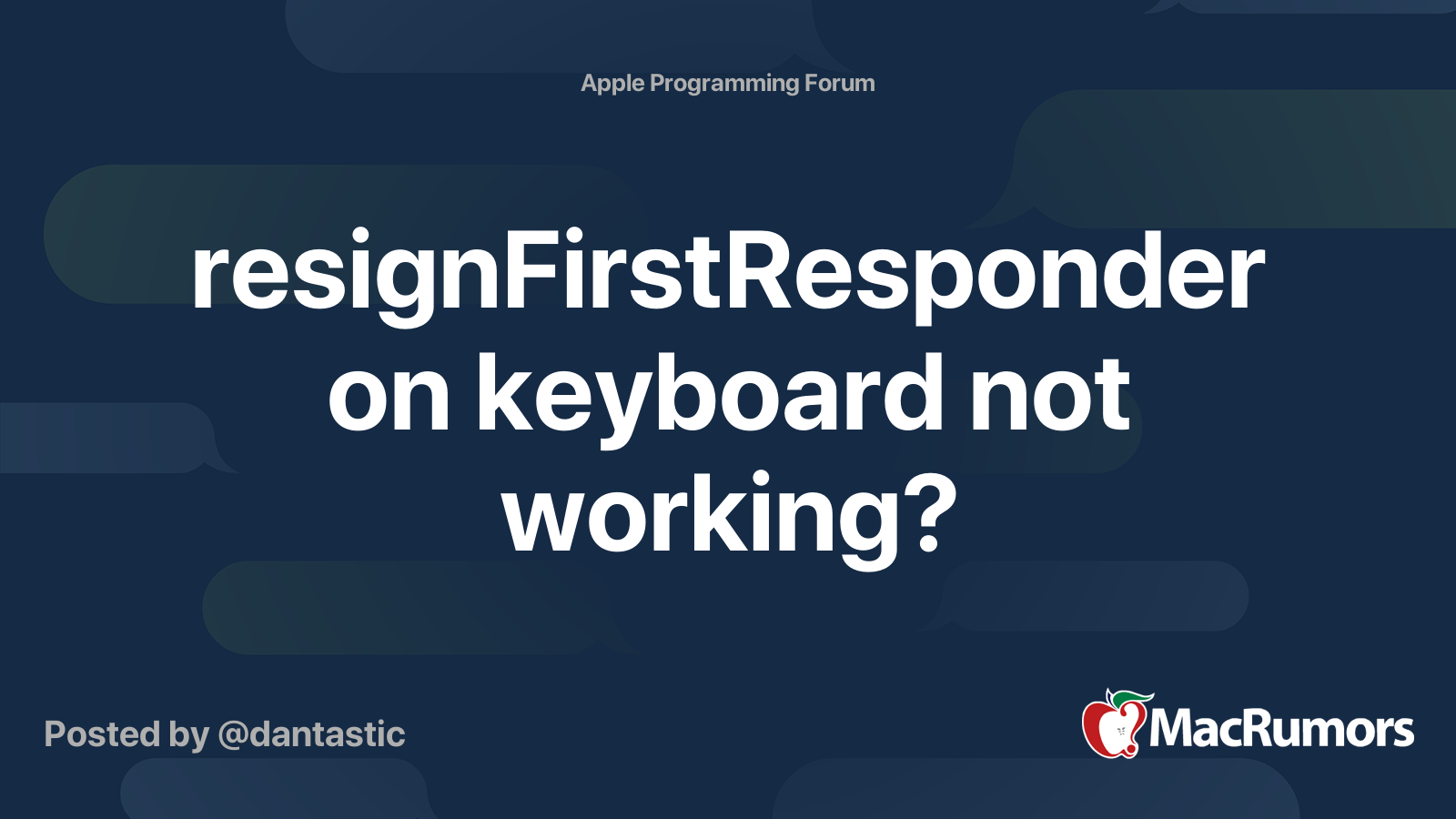 Apple Programming Forum

resignFirstResponder on keyboard not working?

Posted by @dantastic

MacRumors